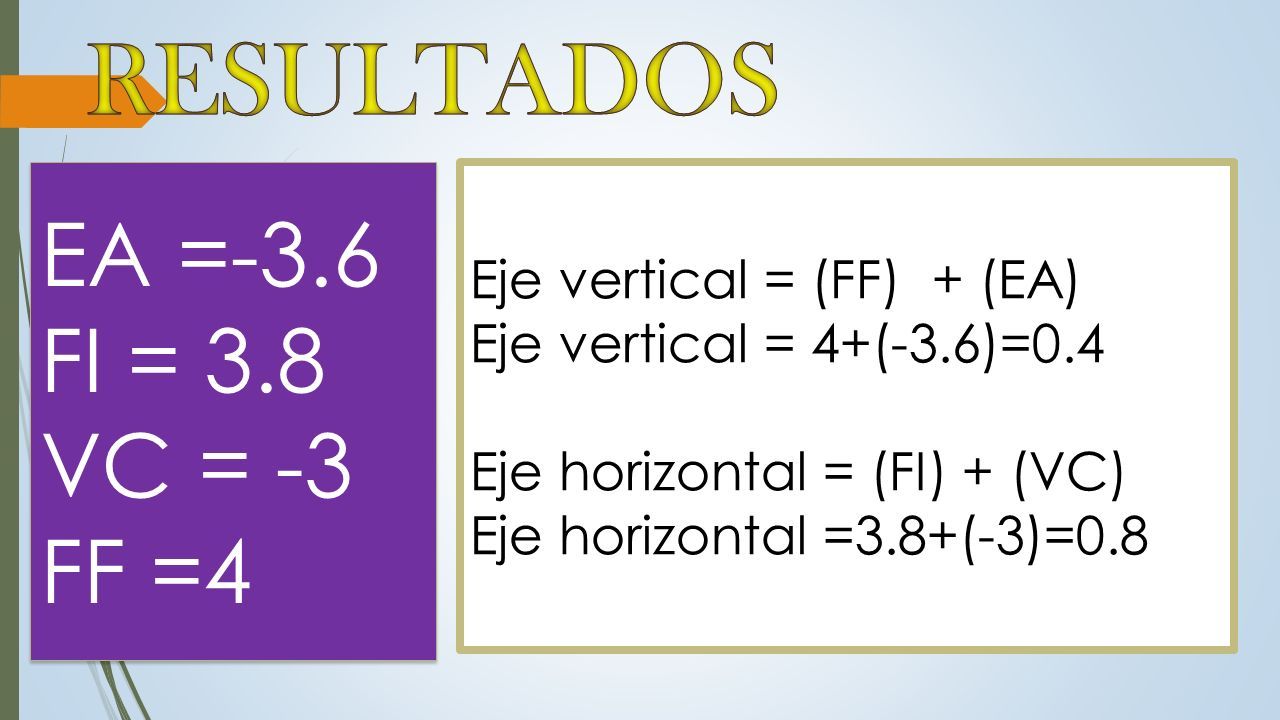 RESULTADOS

EA =-3.6
FI = 3.8
VC = -3
FF =4

Eje vertical = (FF) + (EA)
Eje vertical = 4+(-3.6)=0.4

Eje horizontal = (FI) + (VC)
Eje horizontal =3.8+(-3)=0.8